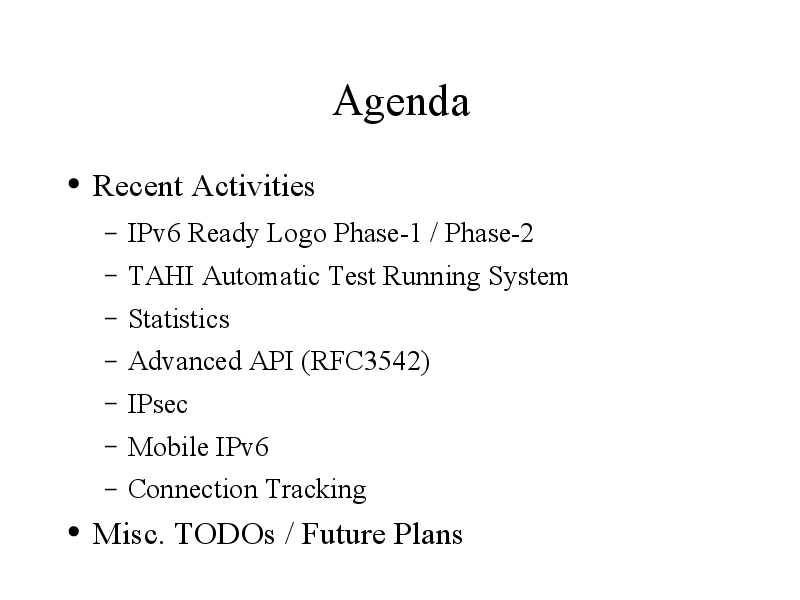 Agenda

• Recent Activities
  – IPv6 Ready Logo Phase-1 / Phase-2
  – TAHI Automatic Test Running System
  – Statistics
  – Advanced API (RFC3542)
  – IPsec
  – Mobile IPv6
  – Connection Tracking
• Misc. TODOs / Future Plans